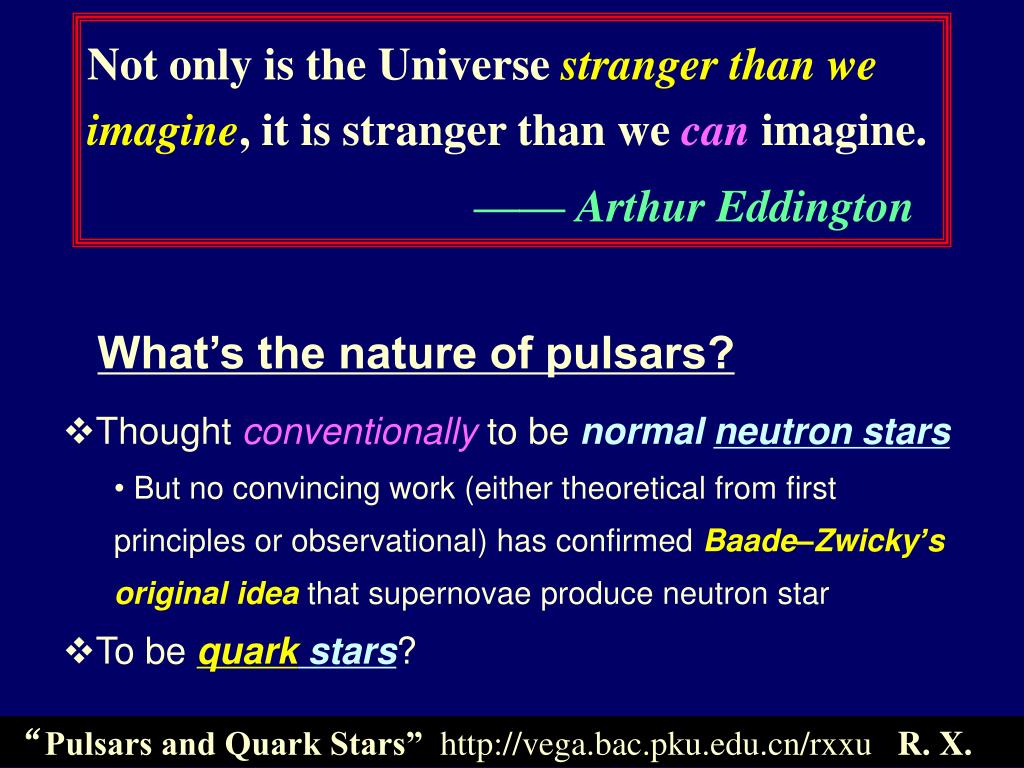 Not only is the Universe stranger than we imagine, it is stranger than we can imagine.

—— Arthur Eddington

What’s the nature of pulsars?

❖Thought conventionally to be normal neutron stars

• But no convincing work (either theoretical from first principles or observational) has confirmed Baade–Zwicky’s original idea that supernovae produce neutron star

❖To be quark stars?

“Pulsars and Quark Stars” http://vega.bac.pku.edu.cn/rxxu R. X.